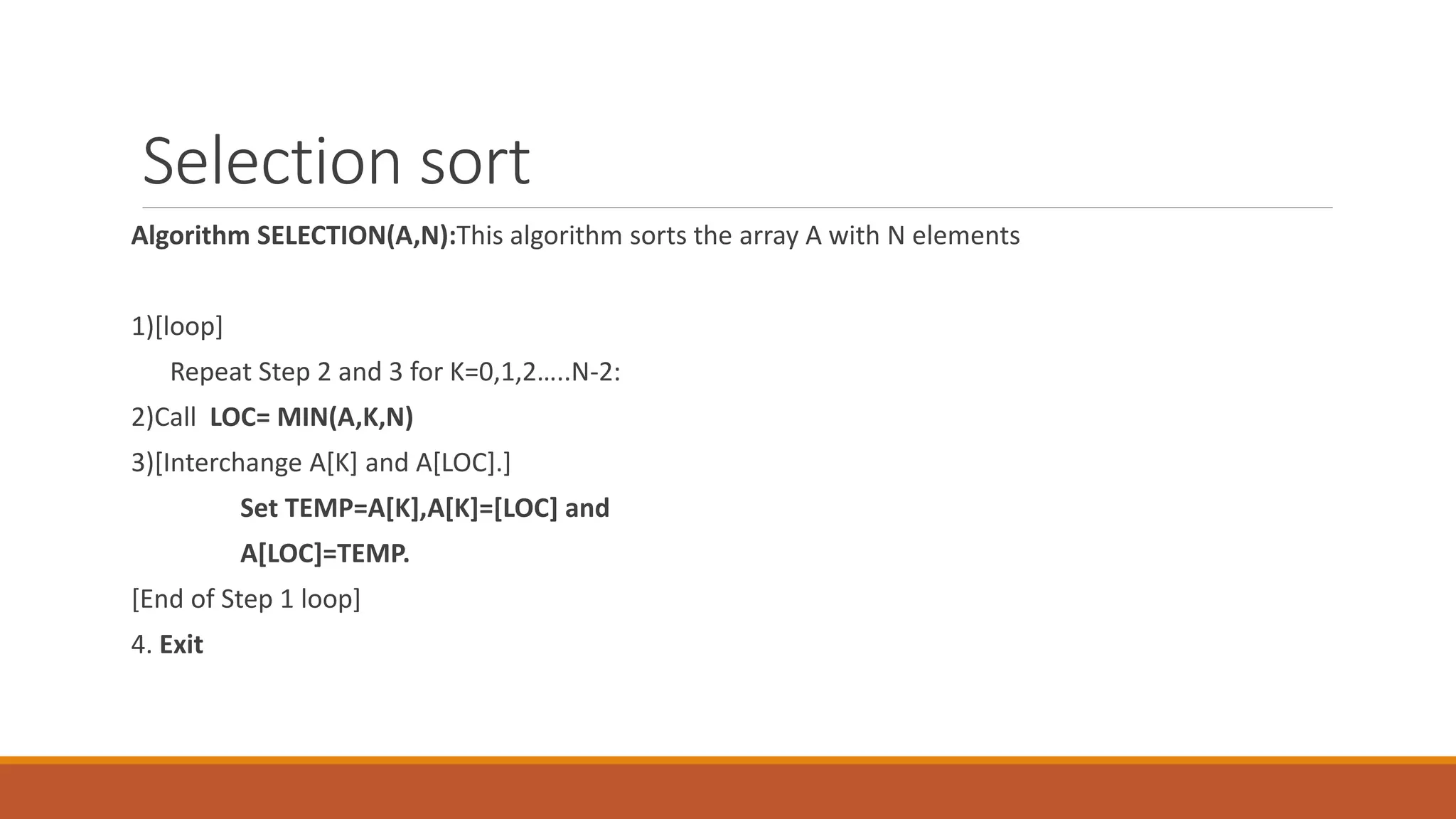 Selection sort

Algorithm SELECTION(A,N):This algorithm sorts the array A with N elements

1)[loop]

Repeat Step 2 and 3 for K=0,1,2…..N-2:

2)Call LOC= MIN(A,K,N)

3)[Interchange A[K] and A[LOC].]

Set TEMP=A[K],A[K]=[LOC] and

A[LOC]=TEMP.

[End of Step 1 loop]

4. Exit